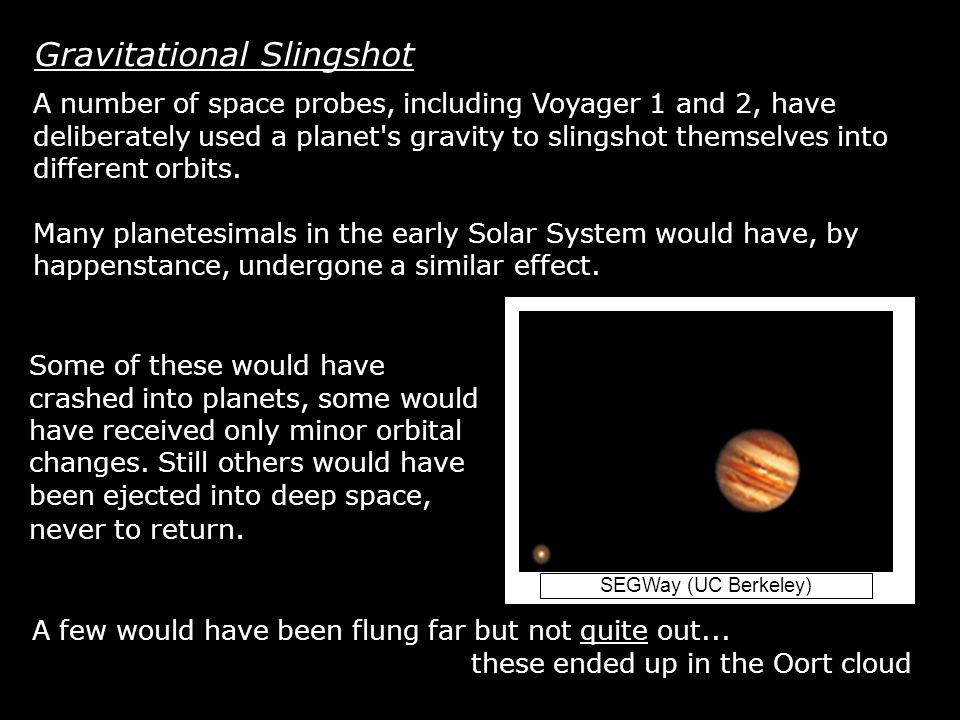 Gravitational Slingshot

A number of space probes, including Voyager 1 and 2, have deliberately used a planet's gravity to slingshot themselves into different orbits.

Many planetesimals in the early Solar System would have, by happenstance, undergone a similar effect.

Some of these would have crashed into planets, some would have received only minor orbital changes. Still others would have been ejected into deep space, never to return.

SEGWay (UC Berkeley)

A few would have been flung far but not quite out...
these ended up in the Oort cloud